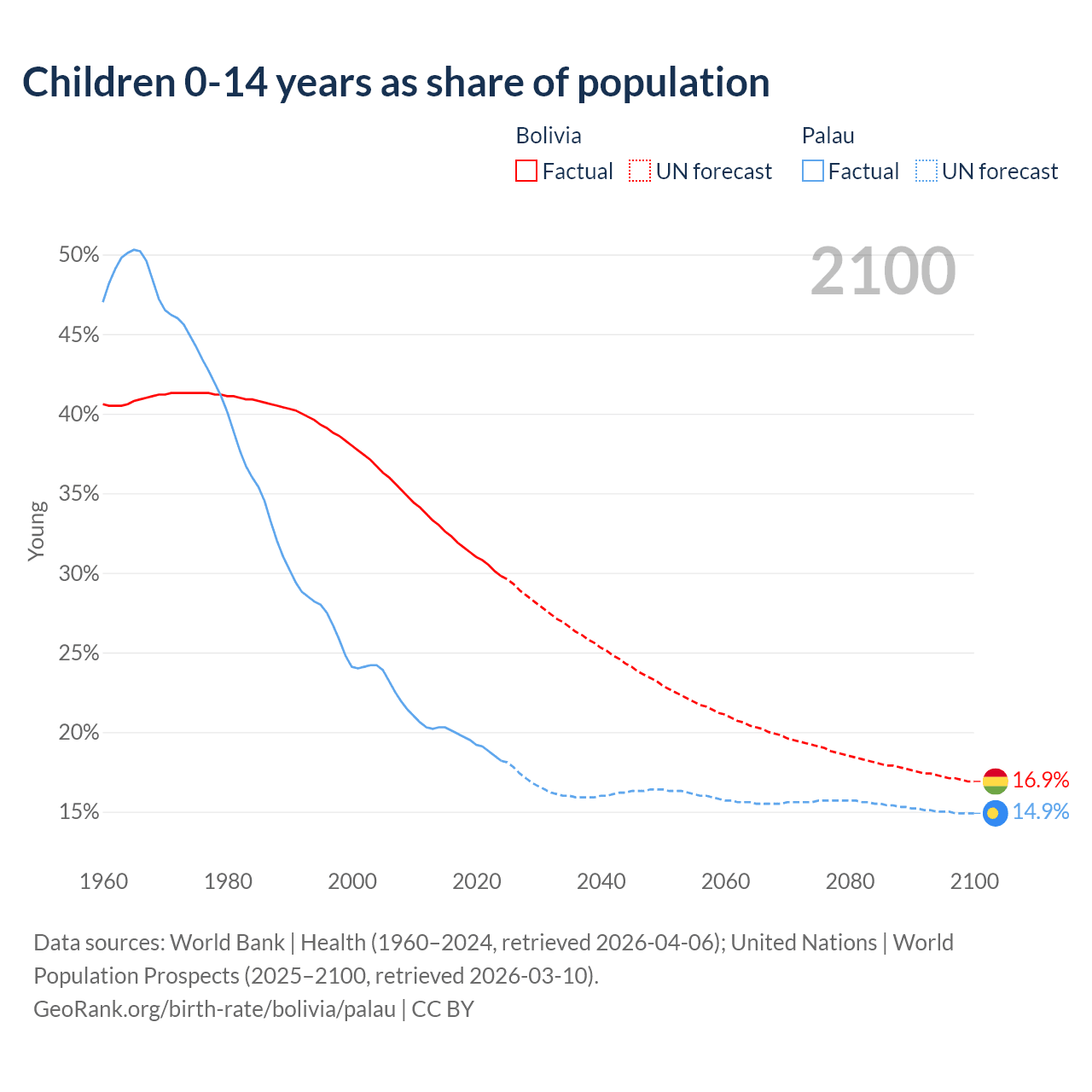 Children 0-14 years as share of population

Bolivia
Factual UN forecast

Palau
Factual UN forecast

2100

50%
45%
40%
35%
30%
25%
20%
15%

Young

16.9%
14.9%

1960 1980 2000 2020 2040 2060 2080 2100

Data sources: World Bank | Health (1960–2024, retrieved 2026-04-06); United Nations | World Population Prospects (2025–2100, retrieved 2026-03-10).
GeoRank.org/birth-rate/bolivia/palau | CC BY